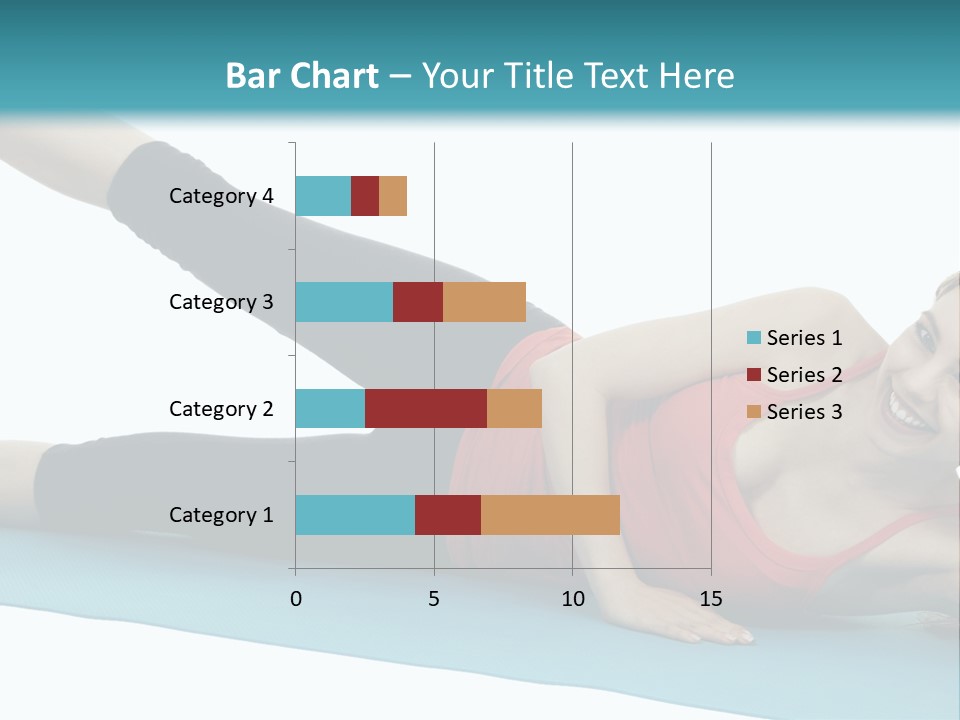 Bar Chart – Your Title Text Here

Category 4
Category 3
Category 2
Category 1

0
5
10
15

Series 1
Series 2
Series 3